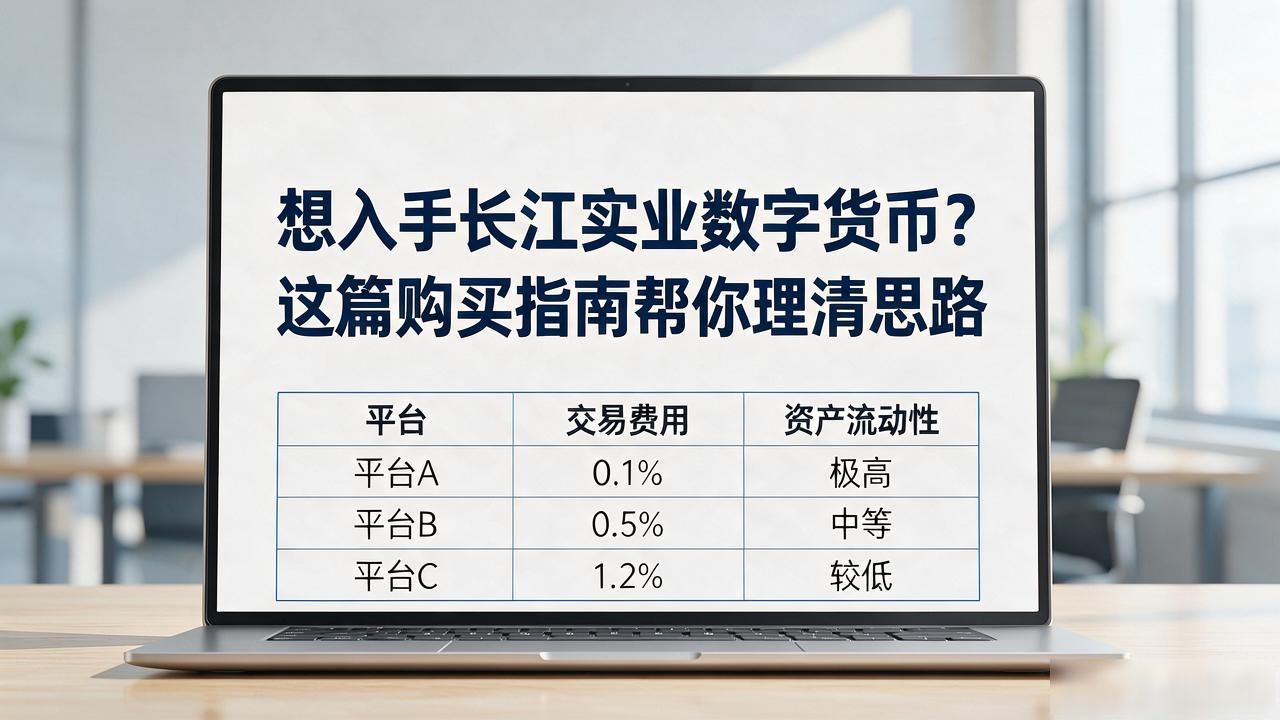 想入手长江实业数字货币？
这篇购买指南帮你理清思路

| 平台 | 交易费用 | 资产流动性 |
|---|---|---|
| 平台A | 0.1% | 极高 |
| 平台B | 0.5% | 中等 |
| 平台C | 1.2% | 较低 |